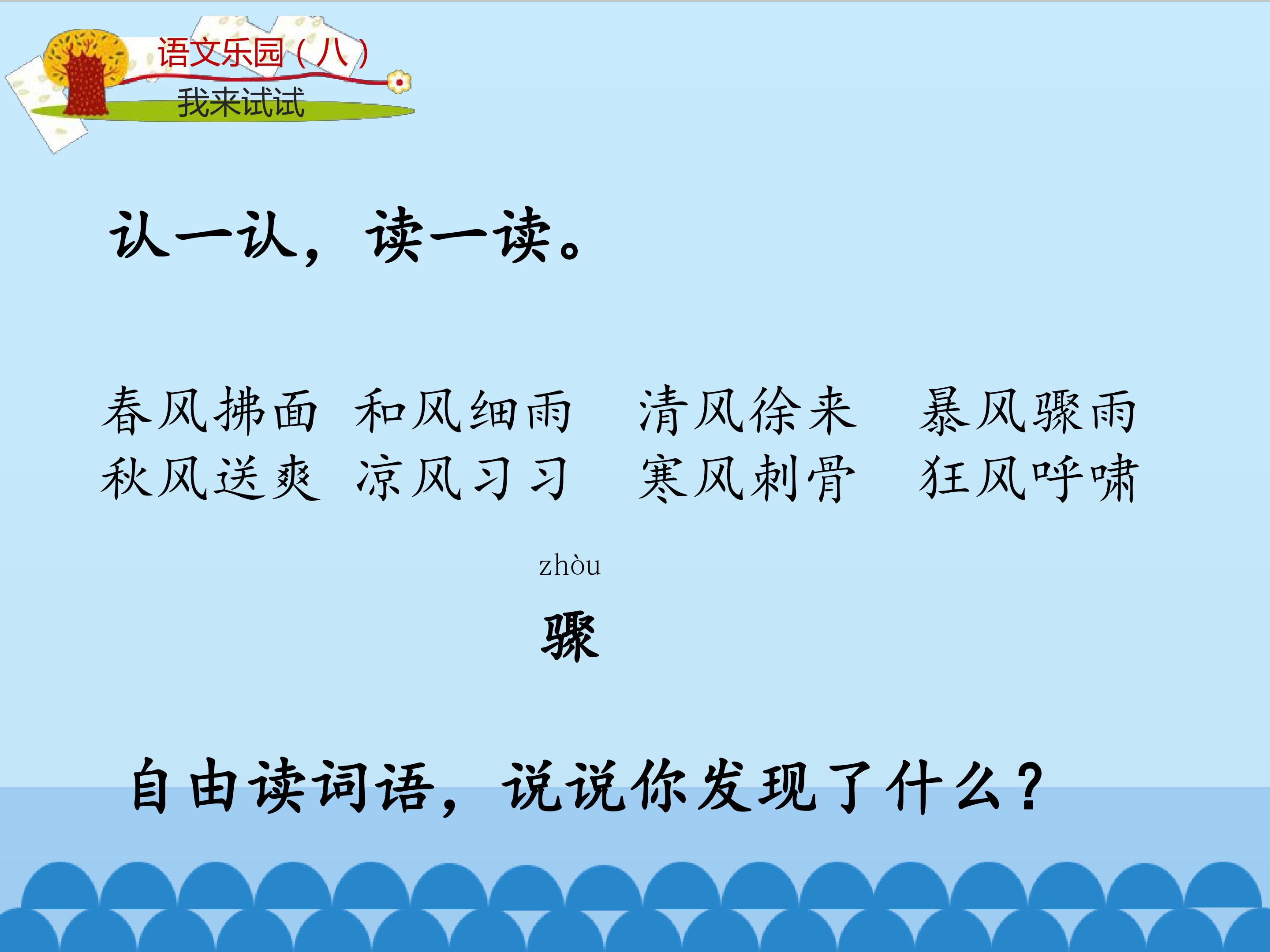 语文乐园（八）
我来试试

认一认，读一读。

春风拂面　和风细雨　清风徐来　暴风骤雨
秋风送爽　凉风习习　寒风刺骨　狂风呼啸

zhòu
骤

自由读词语，说说你发现了什么？